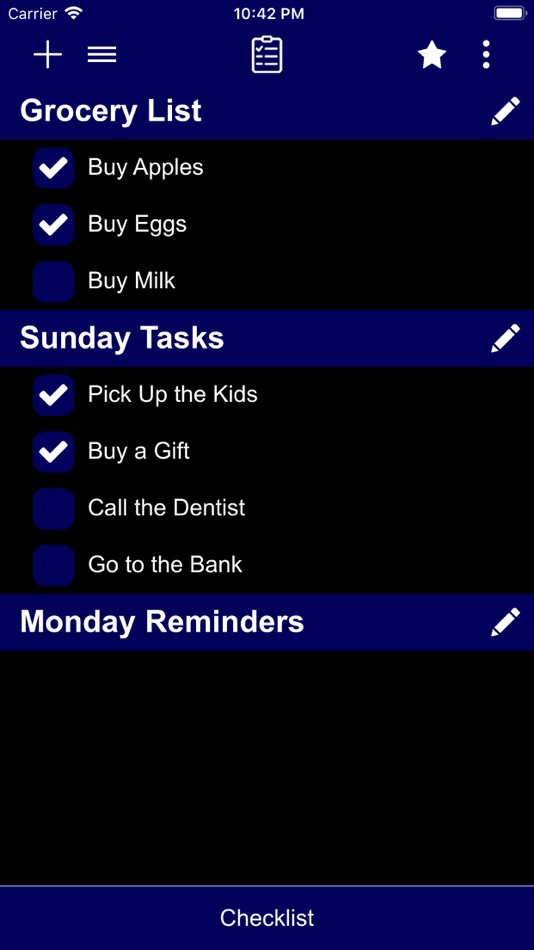 Carrier 10:42 PM

Grocery List

Buy Apples

Buy Eggs

Buy Milk

Sunday Tasks

Pick Up the Kids

Buy a Gift

Call the Dentist

Go to the Bank

Monday Reminders

Checklist